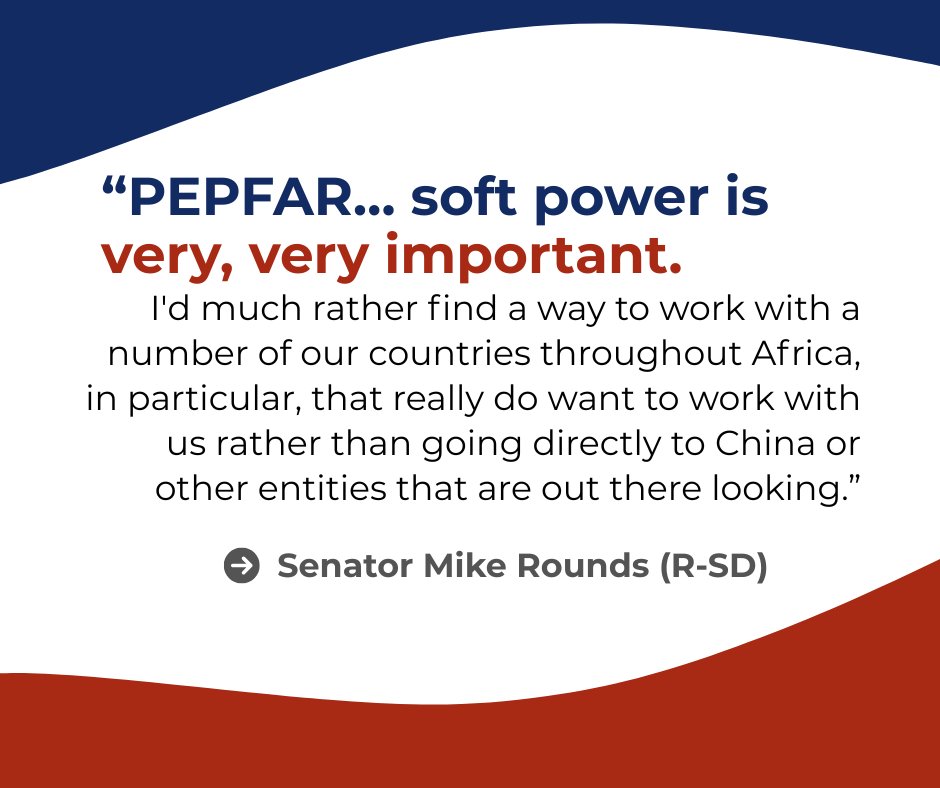 “PEPFAR... soft power is very, very important.

I'd much rather find a way to work with a number of our countries throughout Africa, in particular, that really do want to work with us rather than going directly to China or other entities that are out there looking.”

Senator Mike Rounds (R-SD)